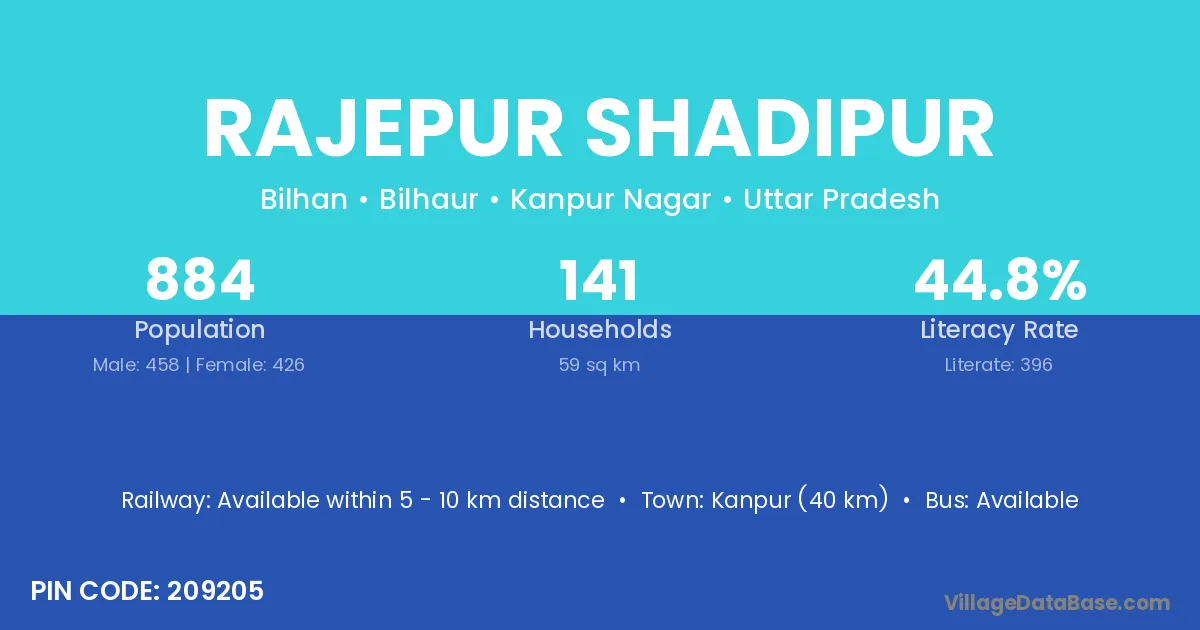 RAJEPUR SHADIPUR

Bilhan • Bilhaur • Kanpur Nagar • Uttar Pradesh

884
Population
Male: 458 | Female: 426

141
Households
59 sq km

44.8%
Literacy Rate
Literate: 396

Railway: Available within 5 - 10 km distance • Town: Kanpur (40 km) • Bus: Available

PIN CODE: 209205

VillageDataBase.com